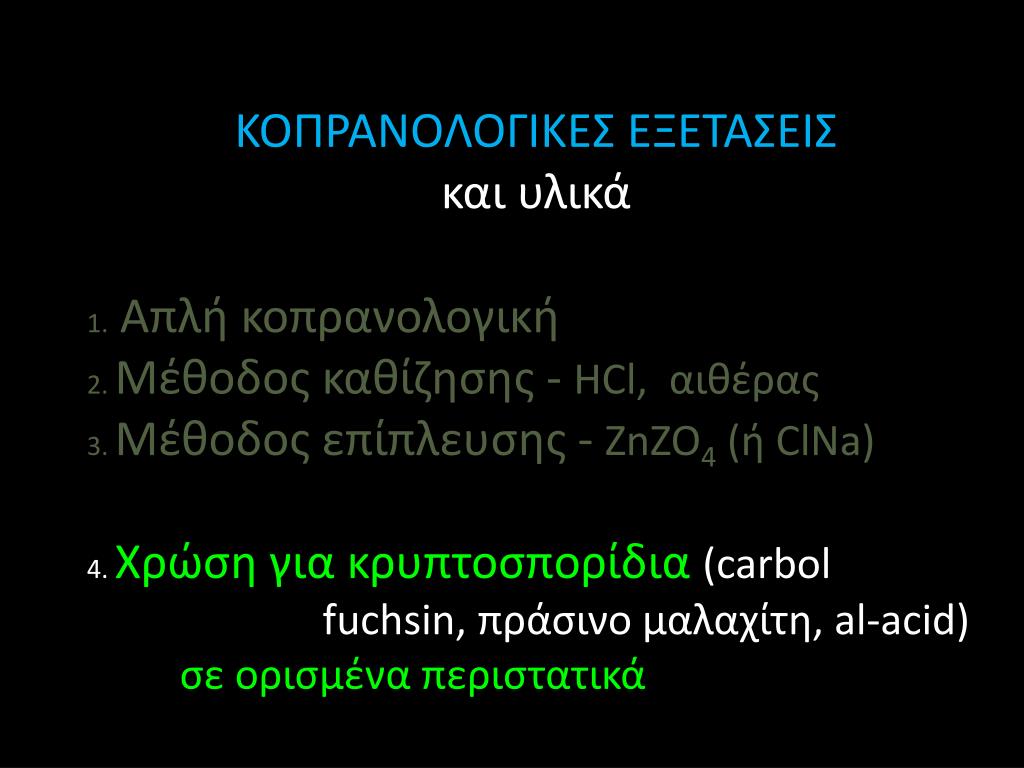 ΚΟΠΡΑΝΟΛΟΓΙΚΕΣ ΕΞΕΤΑΣΕΙΣ
και υλικά

1. Απλή κοπρανολογική
2. Μέθοδος καθίζησης - HCl, αιθέρας
3. Μέθοδος επίπλευσης - $ZnZO_4$ (ή ClNa)

4. Χρώση για κρυπτοσπορίδια (carbol fuchsin, πράσινο μαλαχίτη, al-acid) σε ορισμένα περιστατικά